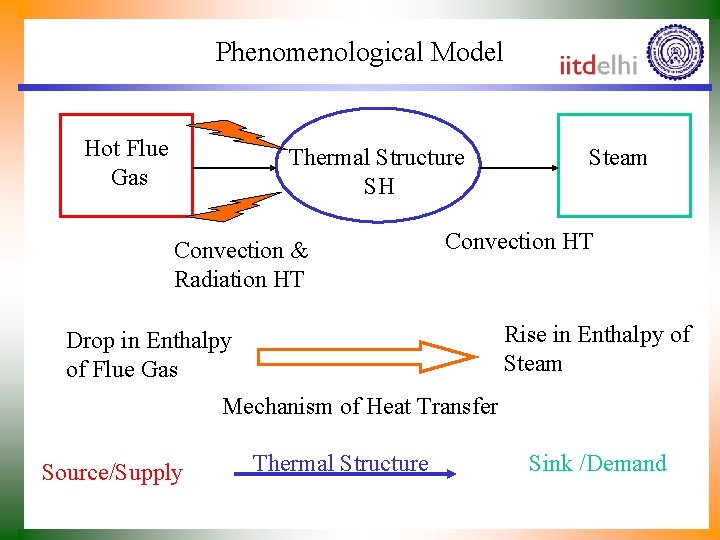 Phenomenological Model

iitdelhi

Hot Flue Gas

Thermal Structure SH

Steam

Convection & Radiation HT

Convection HT

Drop in Enthalpy of Flue Gas

Rise in Enthalpy of Steam

Mechanism of Heat Transfer

Source/Supply

Thermal Structure

Sink /Demand